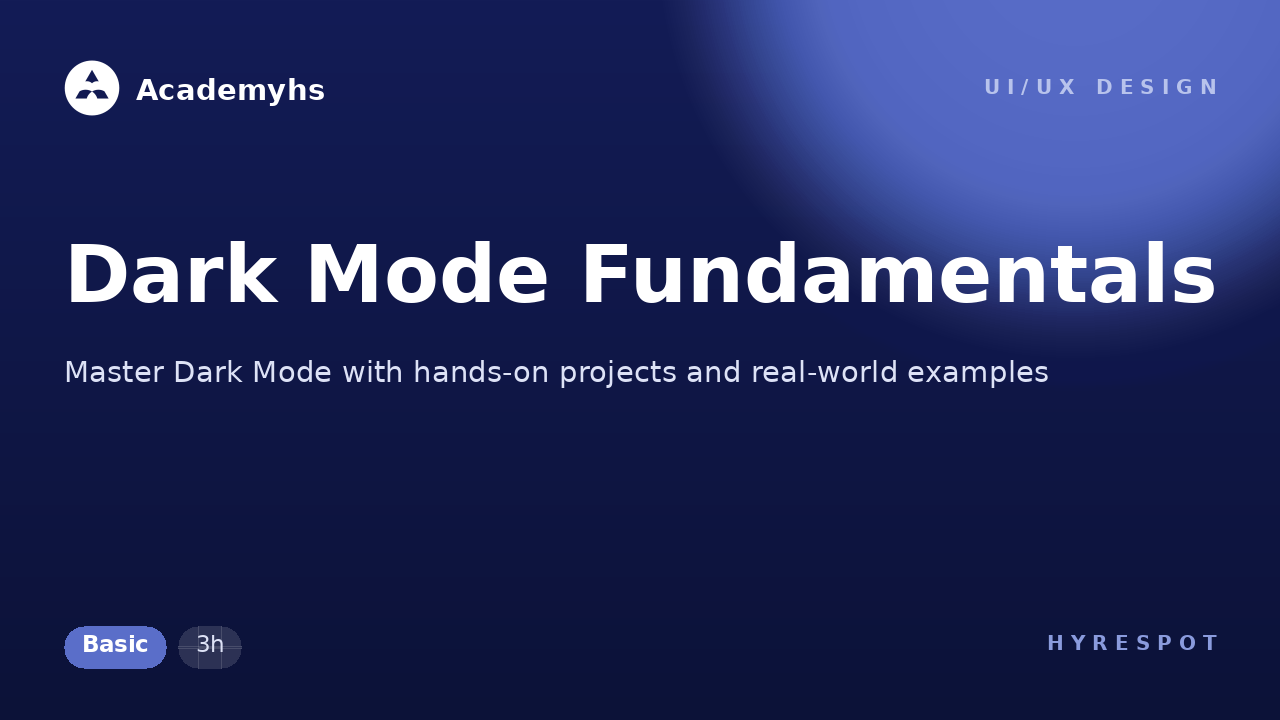 Academyhs

UI/UX DESIGN

Dark Mode Fundamentals

Master Dark Mode with hands-on projects and real-world examples

Basic 3h

HYRESPOT